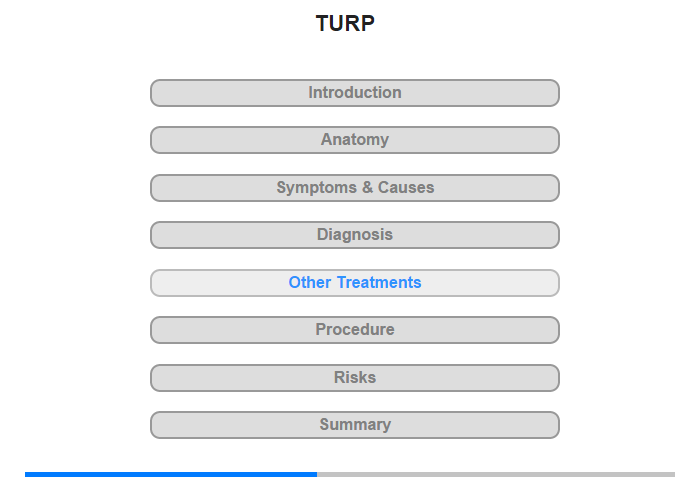 TURP

Introduction

Anatomy

Symptoms & Causes

Diagnosis

Other Treatments

Procedure

Risks

Summary